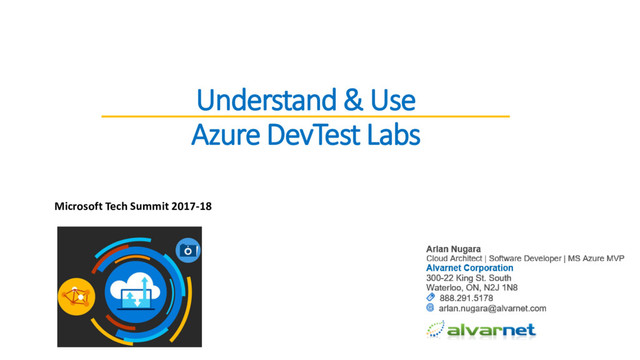 Understand & Use
Azure DevTest Labs

Microsoft Tech Summit 2017-18

Arlan Nugara
Cloud Architect | Software Developer | MS Azure MVP
Alvarnet Corporation
300-22 King St. South
Waterloo, ON, N2J 1N8
888.291.5178
arlan.nugara@alvarnet.com

alvarnet